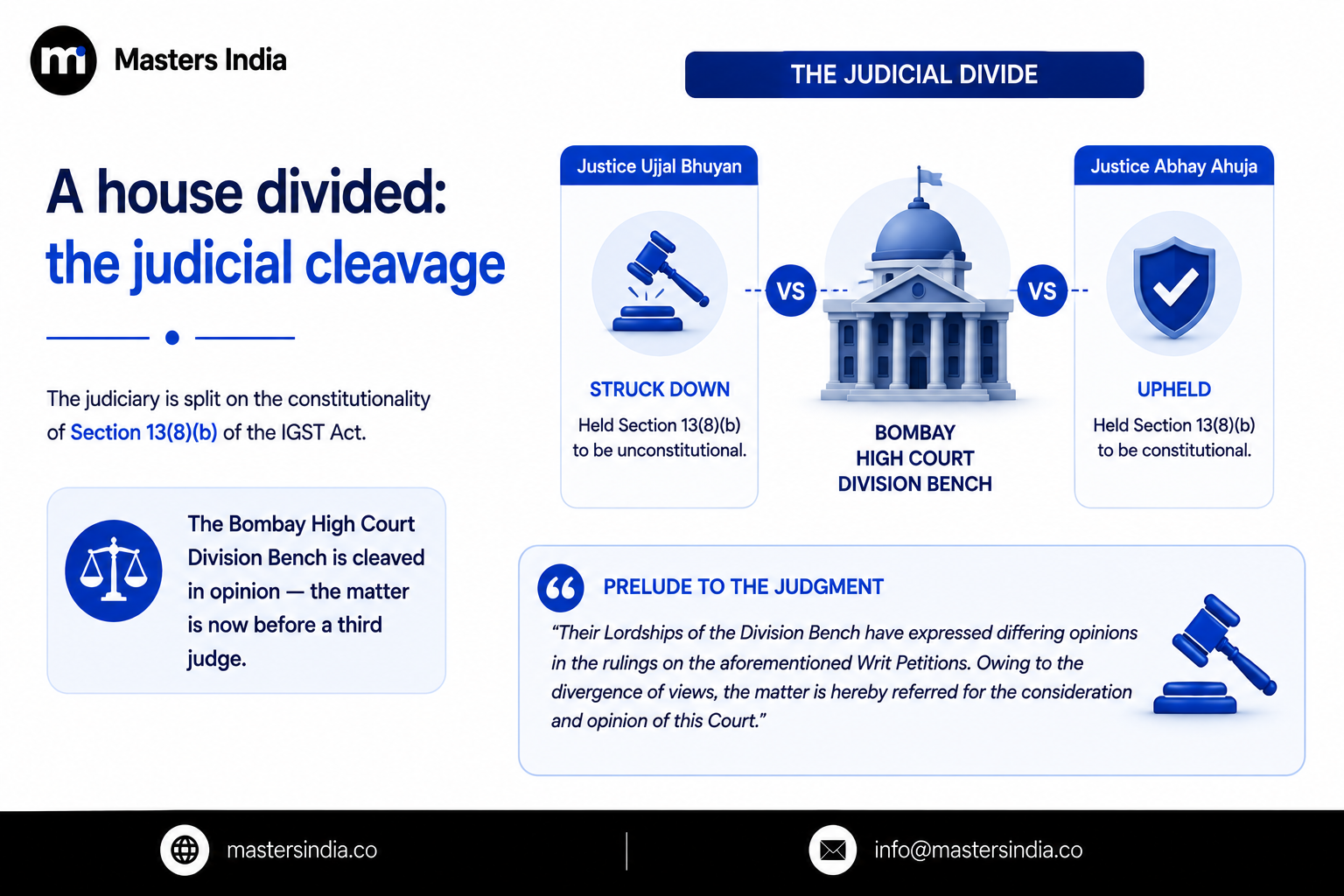 Masters India

A house divided:
the judicial cleavage

The judiciary is split on the constitutionality of Section 13(8)(b) of the IGST Act.

The Bombay High Court Division Bench is cleaved in opinion — the matter is now before a third judge.

THE JUDICIAL DIVIDE

Justice Ujjal Bhuyan

STRUCK DOWN

Held Section 13(8)(b) to be unconstitutional.

VS

BOMBAY HIGH COURT DIVISION BENCH

VS

Justice Abhay Ahuja

UPHELD

Held Section 13(8)(b) to be constitutional.

PRELUDE TO THE JUDGMENT

"Their Lordships of the Division Bench have expressed differing opinions in the rulings on the aforementioned Writ Petitions. Owing to the divergence of views, the matter is hereby referred for the consideration and opinion of this Court."

mastersindia.co

info@mastersindia.co